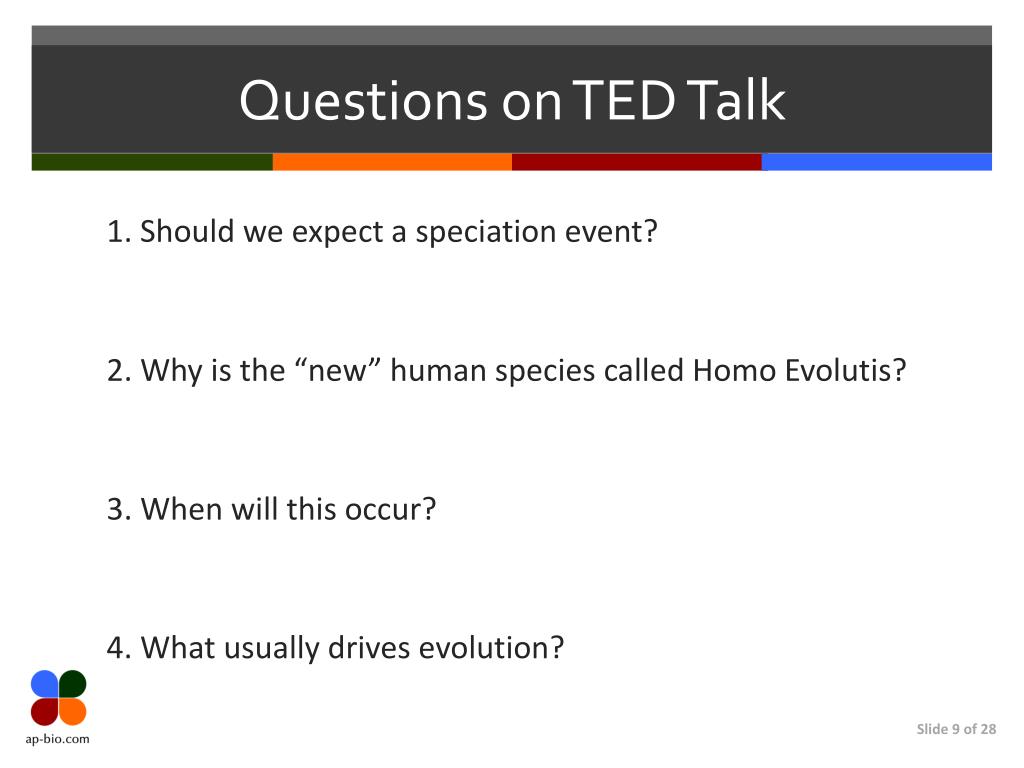 Questions on TED Talk

1. Should we expect a speciation event?

2. Why is the “new” human species called Homo Evolutis?

3. When will this occur?

4. What usually drives evolution?

ap-bio.com

Slide 9 of 28